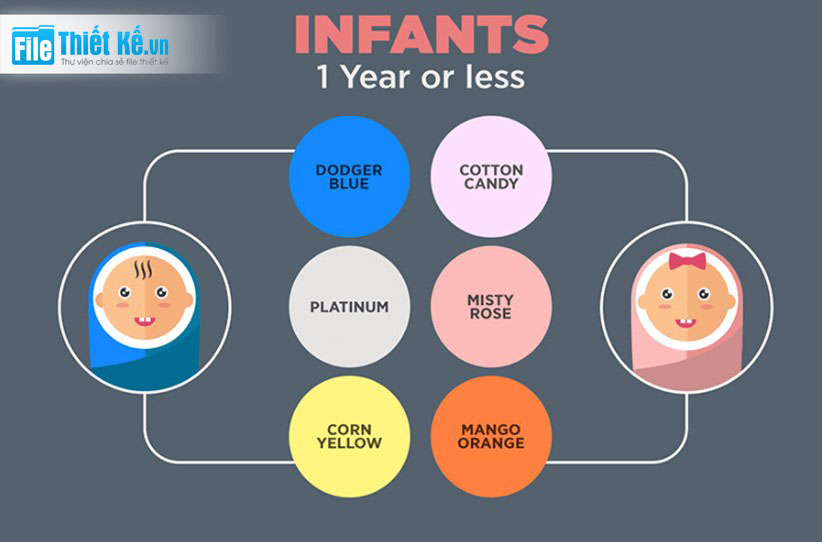 File Thiết Kế.vn
Thư viện chia sẻ file thiết kế

INFANTS
1 Year or less

DODGER BLUE

COTTON CANDY

PLATINUM

MISTY ROSE

CORN YELLOW

MANGO ORANGE